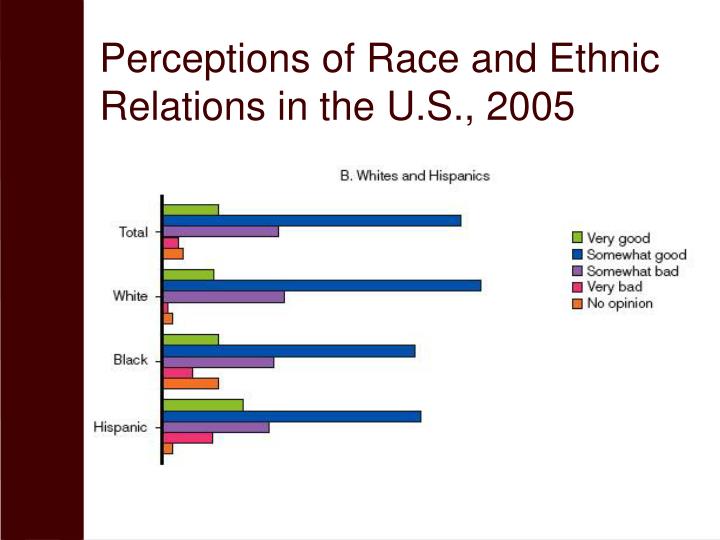 Perceptions of Race and Ethnic Relations in the U.S., 2005

B. Whites and Hispanics

Total
White
Black
Hispanic

Very good
Somewhat good
Somewhat bad
Very bad
No opinion